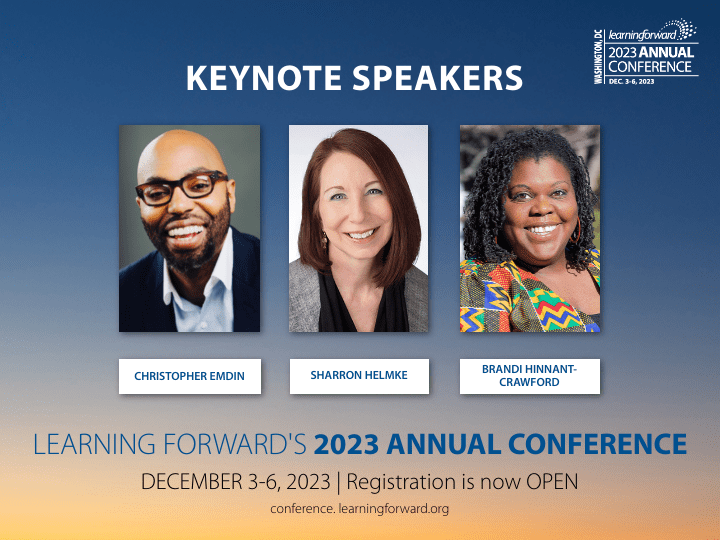 WASHINGTON, DC
learningforward
2023 ANNUAL CONFERENCE
DEC. 3-6, 2023

KEYNOTE SPEAKERS

CHRISTOPHER EMDIN

SHARRON HELMKE

BRANDI HINNANT-CRAWFORD

LEARNING FORWARD'S 2023 ANNUAL CONFERENCE

DECEMBER 3-6, 2023 | Registration is now OPEN

conference. learningforward.org